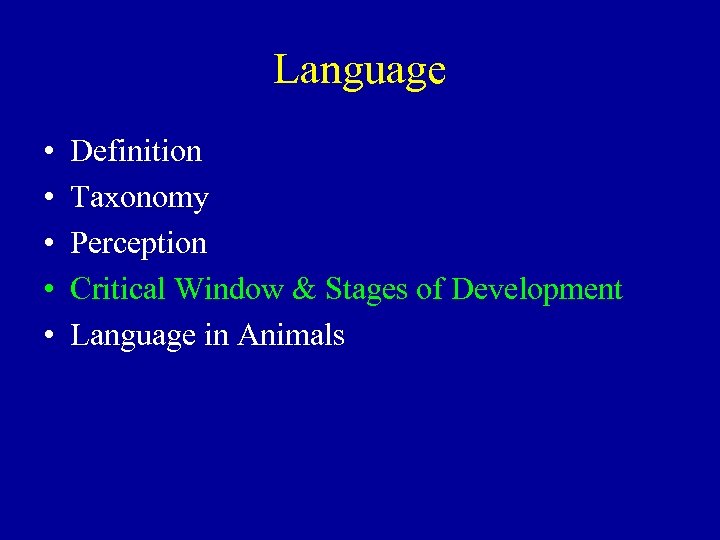 Language

• Definition
• Taxonomy
• Perception
• Critical Window & Stages of Development
• Language in Animals